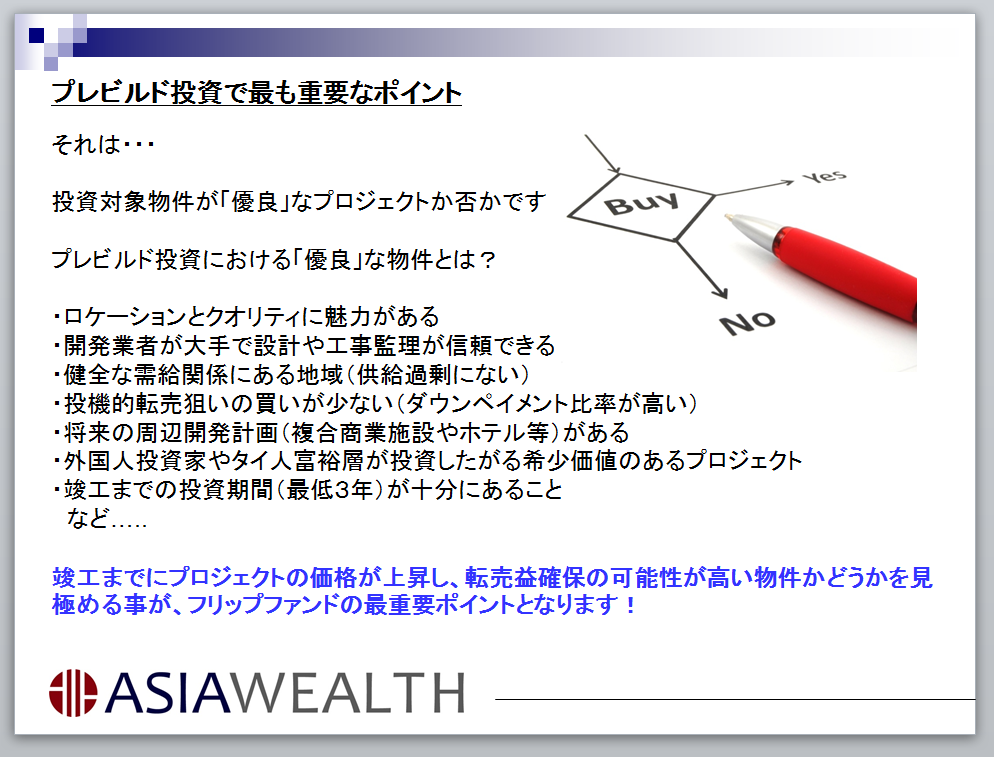 プレビルド投資で最も重要なポイント

それは・・・

投資対象物件が「優良」なプロジェクトか否かです

プレビルド投資における「優良」な物件とは？

・ロケーションとクオリティに魅力がある
・開発業者が大手で設計や工事監理が信頼できる
・健全な需給関係にある地域（供給過剰にない）
・投機的転売狙いの買いが少ない（ダウンペイメント比率が高い）
・将来の周辺開発計画（複合商業施設やホテル等）がある
・外国人投資家やタイ人富裕層が投資したがる希少価値のあるプロジェクト
・竣工までの投資期間（最低3年）が十分にあること
など.....

Buy
Yes
No

竣工までにプロジェクトの価格が上昇し、転売益確保の可能性が高い物件かどうかを見極める事が、フリップファンドの最重要ポイントとなります！

ASIAWEALTH